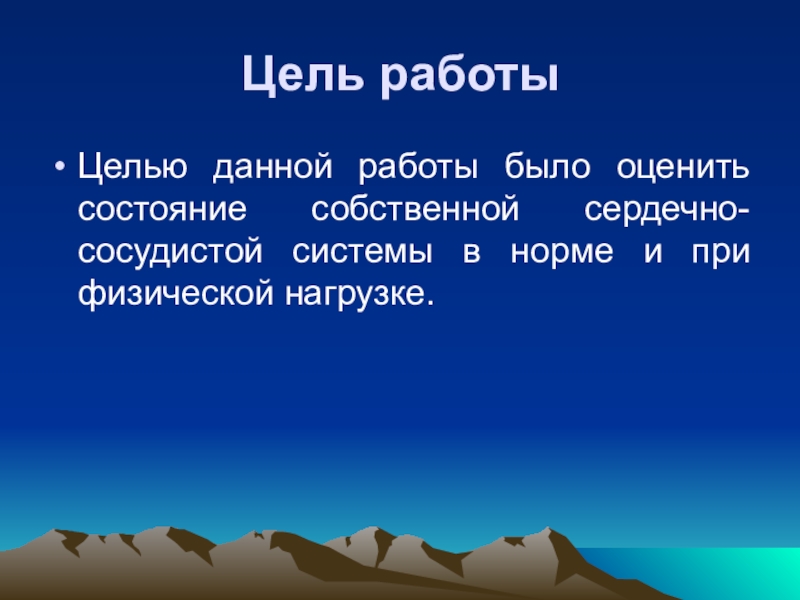 Цель работы

• Целью данной работы было оценить состояние собственной сердечно-сосудистой системы в норме и при физической нагрузке.